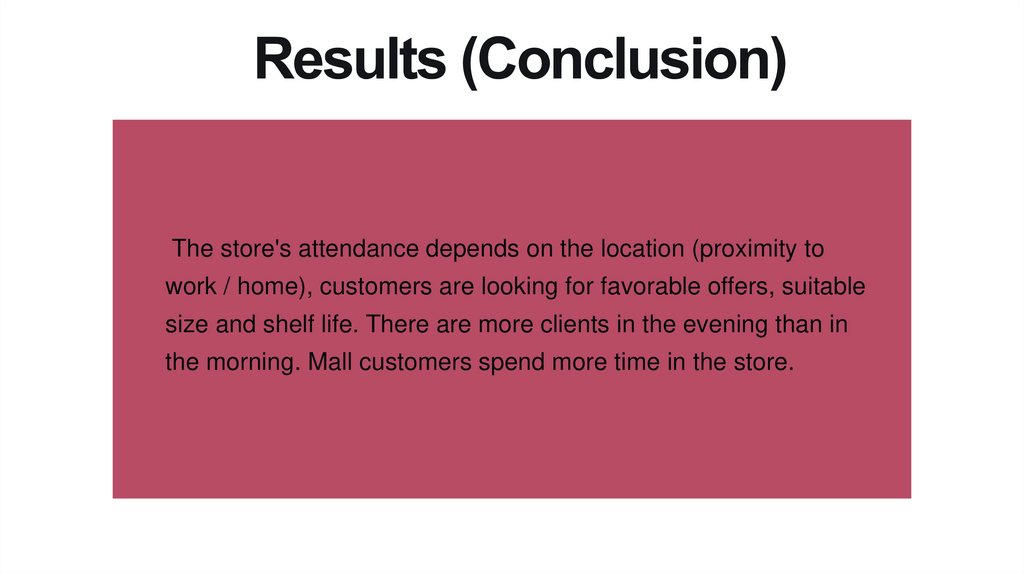 Results (Conclusion)

The store's attendance depends on the location (proximity to work / home), customers are looking for favorable offers, suitable size and shelf life. There are more clients in the evening than in the morning. Mall customers spend more time in the store.